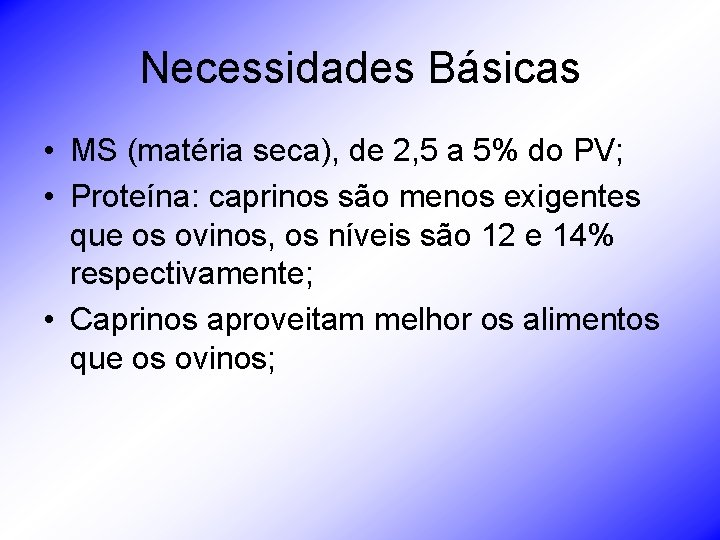 Necessidades Básicas

• MS (matéria seca), de 2,5 a 5% do PV;
• Proteína: caprinos são menos exigentes que os ovinos, os níveis são 12 e 14% respectivamente;
• Caprinos aproveitam melhor os alimentos que os ovinos;